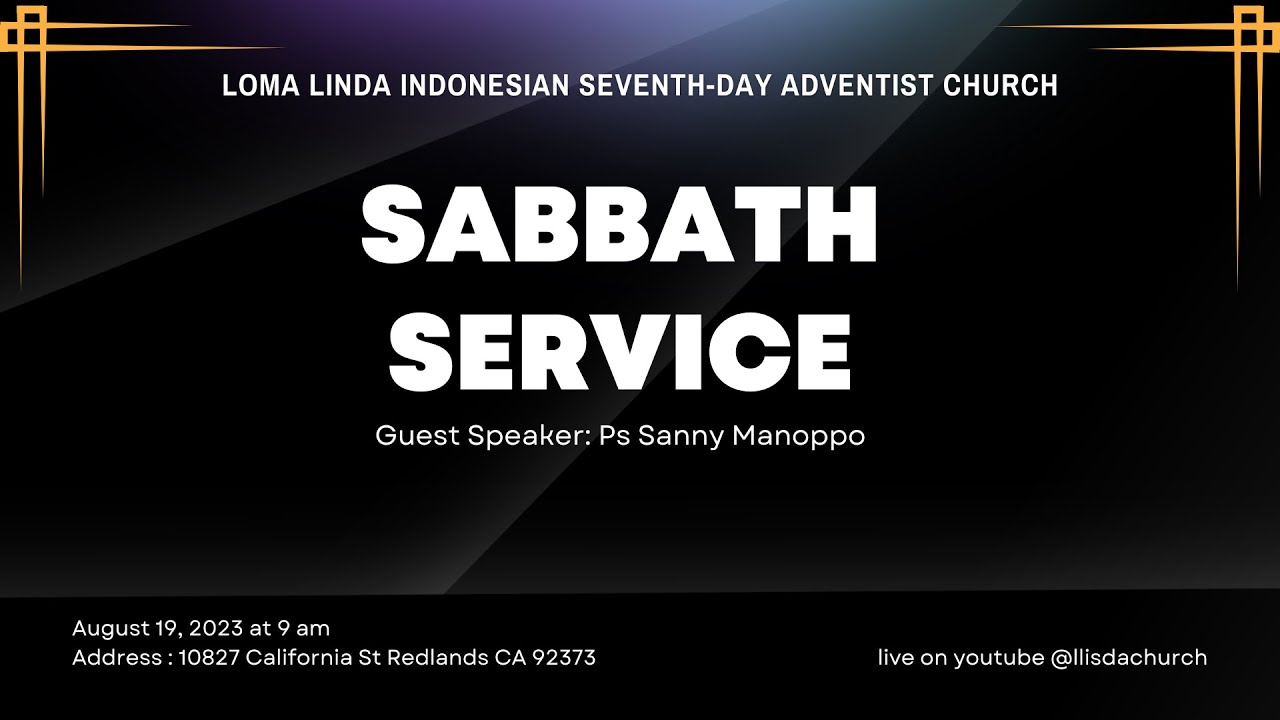 LOMA LINDA INDONESIAN SEVENTH-DAY ADVENTIST CHURCH

SABBATH SERVICE

Guest Speaker: Ps Sanny Manoppo

August 19, 2023 at 9 am
Address : 10827 California St Redlands CA 92373

live on youtube @llisdachurch